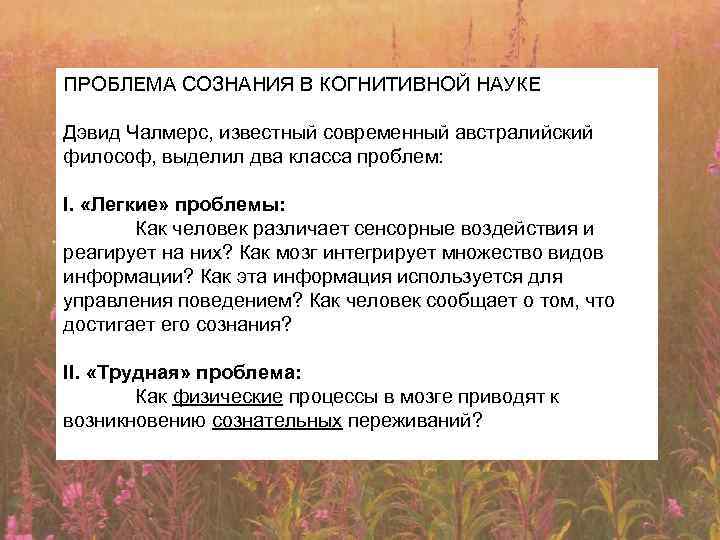 ПРОБЛЕМА СОЗНАНИЯ В КОГНИТИВНОЙ НАУКЕ

Дэвид Чалмерс, известный современный австралийский философ, выделил два класса проблем:

I. «Легкие» проблемы:

Как человек различает сенсорные воздействия и реагирует на них? Как мозг интегрирует множество видов информации? Как эта информация используется для управления поведением? Как человек сообщает о том, что достигает его сознания?

II. «Трудная» проблема:

Как физические процессы в мозге приводят к возникновению сознательных переживаний?